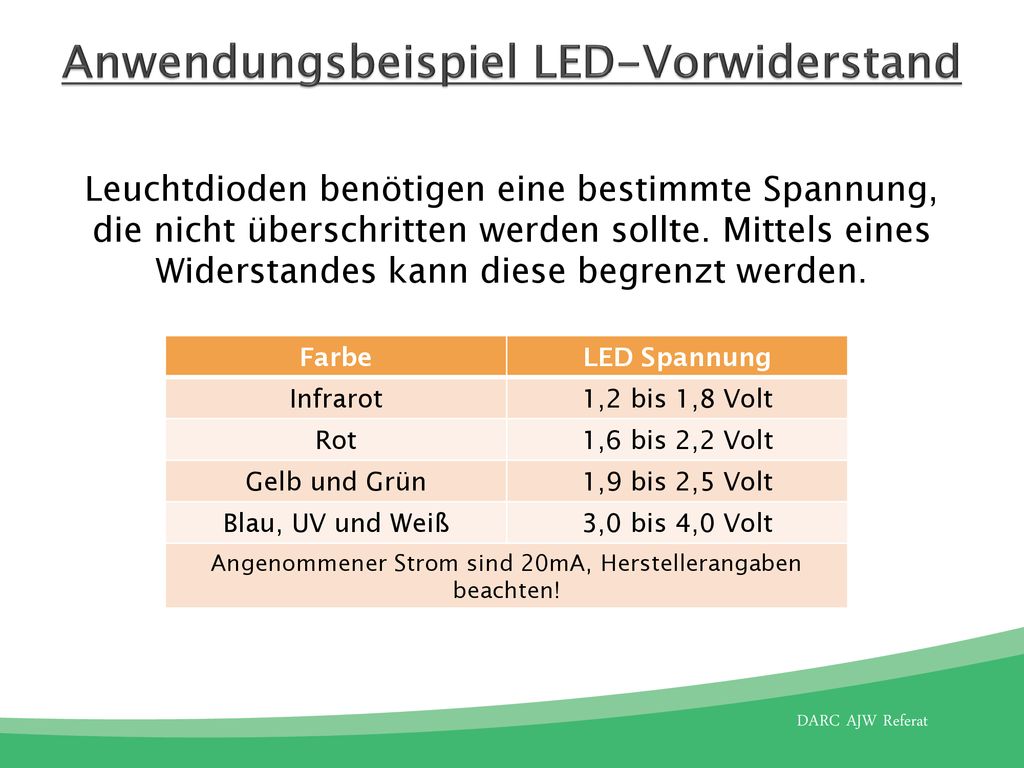 Anwendungsbeispiel LED-Vorwiderstand

Leuchtdioden benötigen eine bestimmte Spannung, die nicht überschritten werden sollte. Mittels eines Widerstandes kann diese begrenzt werden.

| Farbe | LED Spannung |
|---|---|
| Infrarot | 1,2 bis 1,8 Volt |
| Rot | 1,6 bis 2,2 Volt |
| Gelb und Grün | 1,9 bis 2,5 Volt |
| Blau, UV und Weiß | 3,0 bis 4,0 Volt |
| Angenommener Strom sind 20mA, Herstellerangaben beachten! | |

DARC AJW Referat